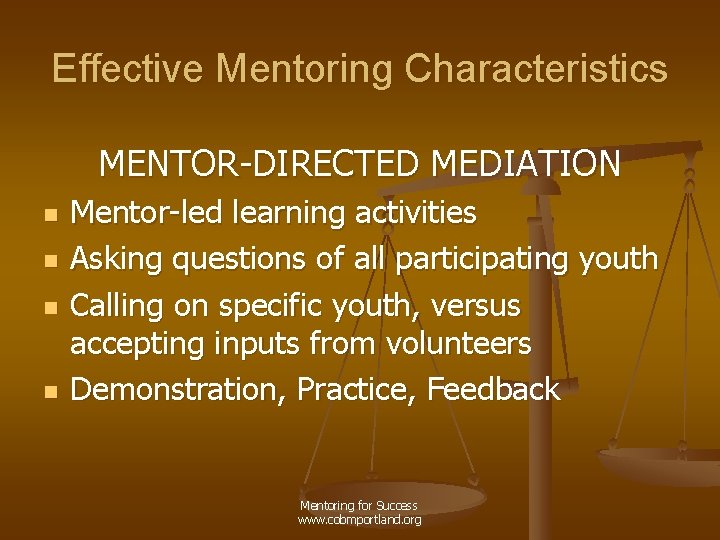 Effective Mentoring Characteristics

MENTOR-DIRECTED MEDIATION

- Mentor-led learning activities
- Asking questions of all participating youth
- Calling on specific youth, versus accepting inputs from volunteers
- Demonstration, Practice, Feedback

Mentoring for Success
www.cobmportland.org